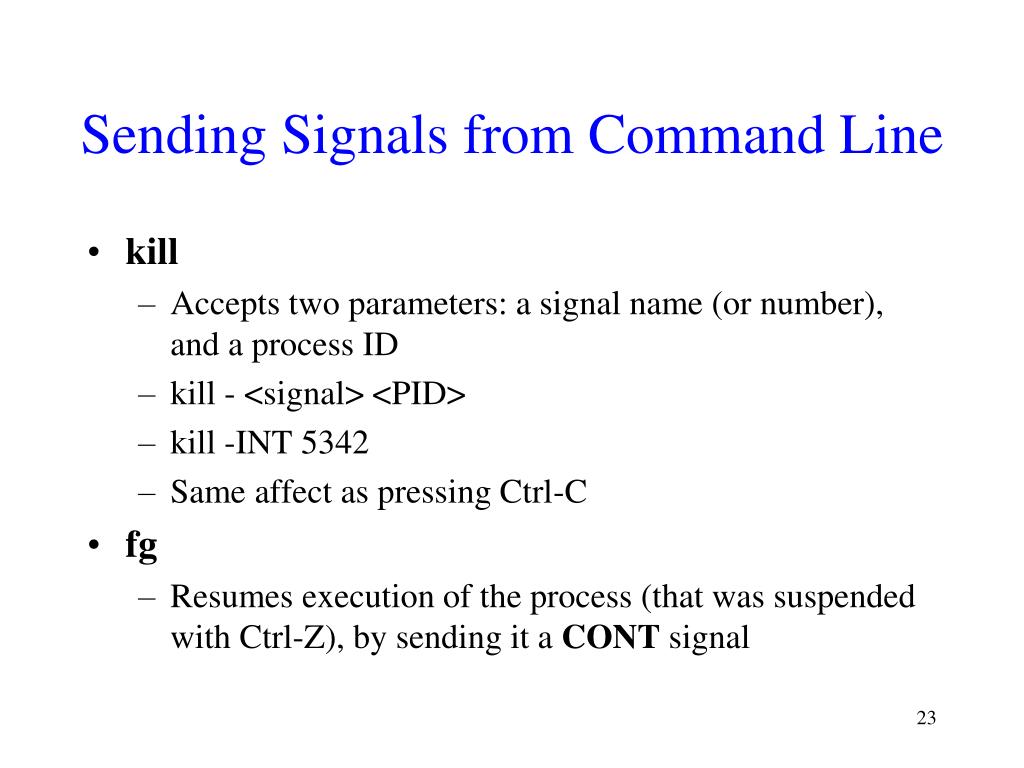 Sending Signals from Command Line

• kill
– Accepts two parameters: a signal name (or number), and a process ID
– kill - <signal> <PID>
– kill -INT 5342
– Same affect as pressing Ctrl-C
• fg
– Resumes execution of the process (that was suspended with Ctrl-Z), by sending it a CONT signal

23